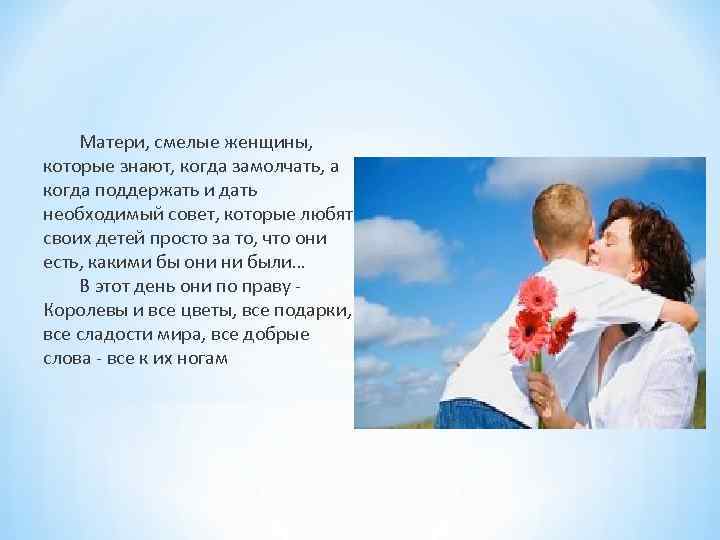 Матери, смелые женщины, которые знают, когда замолчать, а когда поддержать и дать необходимый совет, которые любят своих детей просто за то, что они есть, какими бы они ни были…

В этот день они по праву - Королевы и все цветы, все подарки, все сладости мира, все добрые слова - все к их ногам